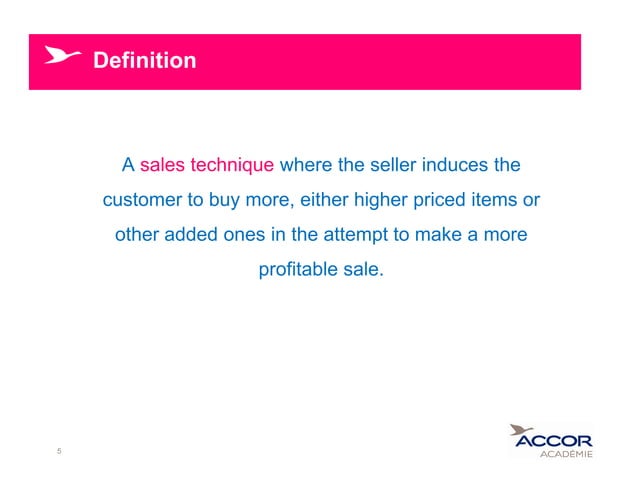 Definition

A sales technique where the seller induces the customer to buy more, either higher priced items or other added ones in the attempt to make a more profitable sale.

5

ACCOR
ACADÉMIE